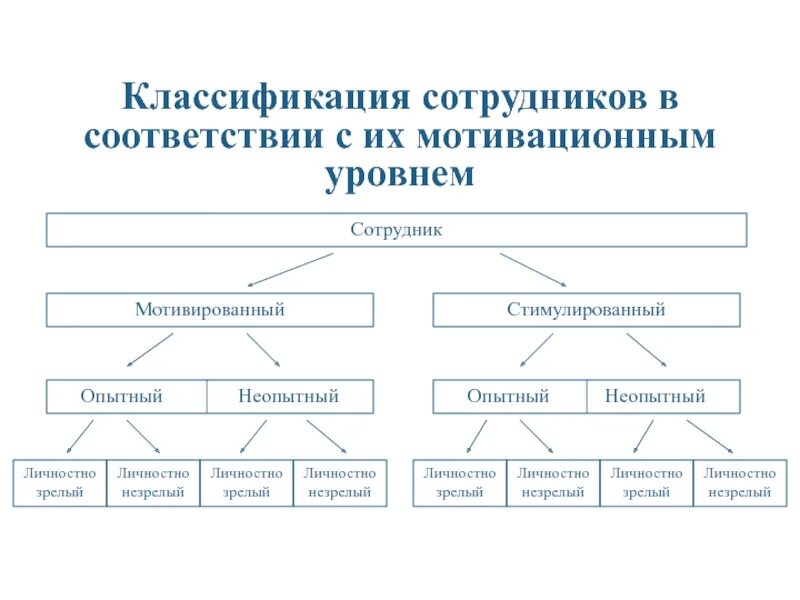 Классификация сотрудников в соответствии с их мотивационным уровнем

Сотрудник

Мотивированный

Стимулированный

Опытный

Неопытный

Опытный

Неопытный

Личностно зрелый

Личностно незрелый

Личностно зрелый

Личностно незрелый

Личностно зрелый

Личностно незрелый

Личностно зрелый

Личностно незрелый